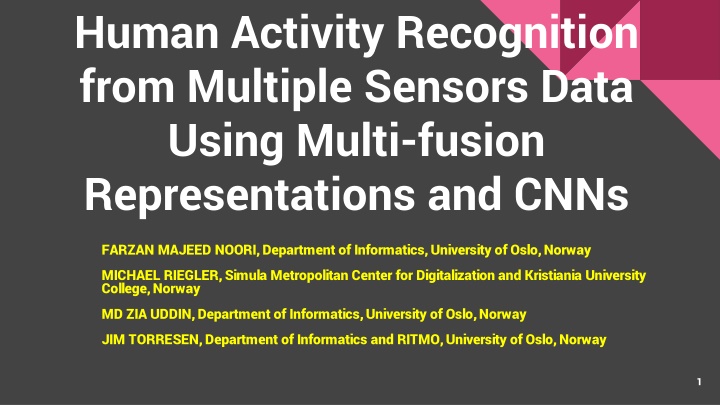 Human Activity Recognition from Multiple Sensors Data Using Multi-fusion Representations and CNNs

FARZAN MAJEED NOORI, Department of Informatics, University of Oslo, Norway

MICHAEL RIEGLER, Simula Metropolitan Center for Digitalization and Kristiania University College, Norway

MD ZIA UDDIN, Department of Informatics, University of Oslo, Norway

JIM TORRESEN, Department of Informatics and RITMO, University of Oslo, Norway

1